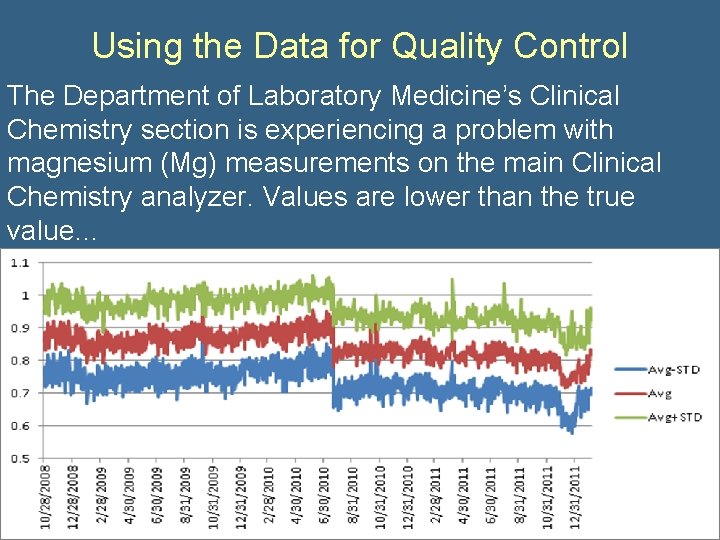 Using the Data for Quality Control

The Department of Laboratory Medicine's Clinical Chemistry section is experiencing a problem with magnesium (Mg) measurements on the main Clinical Chemistry analyzer. Values are lower than the true value...

1.1
1
0.9
0.8
0.7
0.6
0.5

10/28/2008
12/28/2008
2/28/2009
4/30/2009
6/30/2009
8/31/2009
10/31/2009
12/31/2009
2/28/2010
4/30/2010
6/30/2010
8/31/2010
10/31/2010
12/31/2010
2/28/2011
4/30/2011
6/30/2011
8/31/2011
10/31/2011
12/31/2011

Avg-STD
Avg
Avg+STD